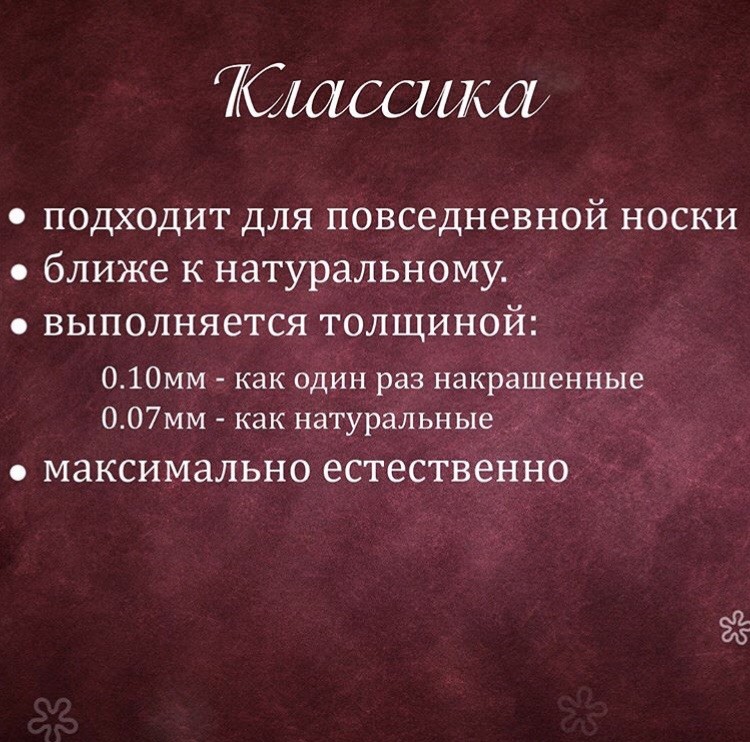 Классика

• подходит для повседневной носки
• ближе к натуральному.
• выполняется толщиной:

0.10мм - как один раз накрашенные
0.07мм - как натуральные

• максимально естественно